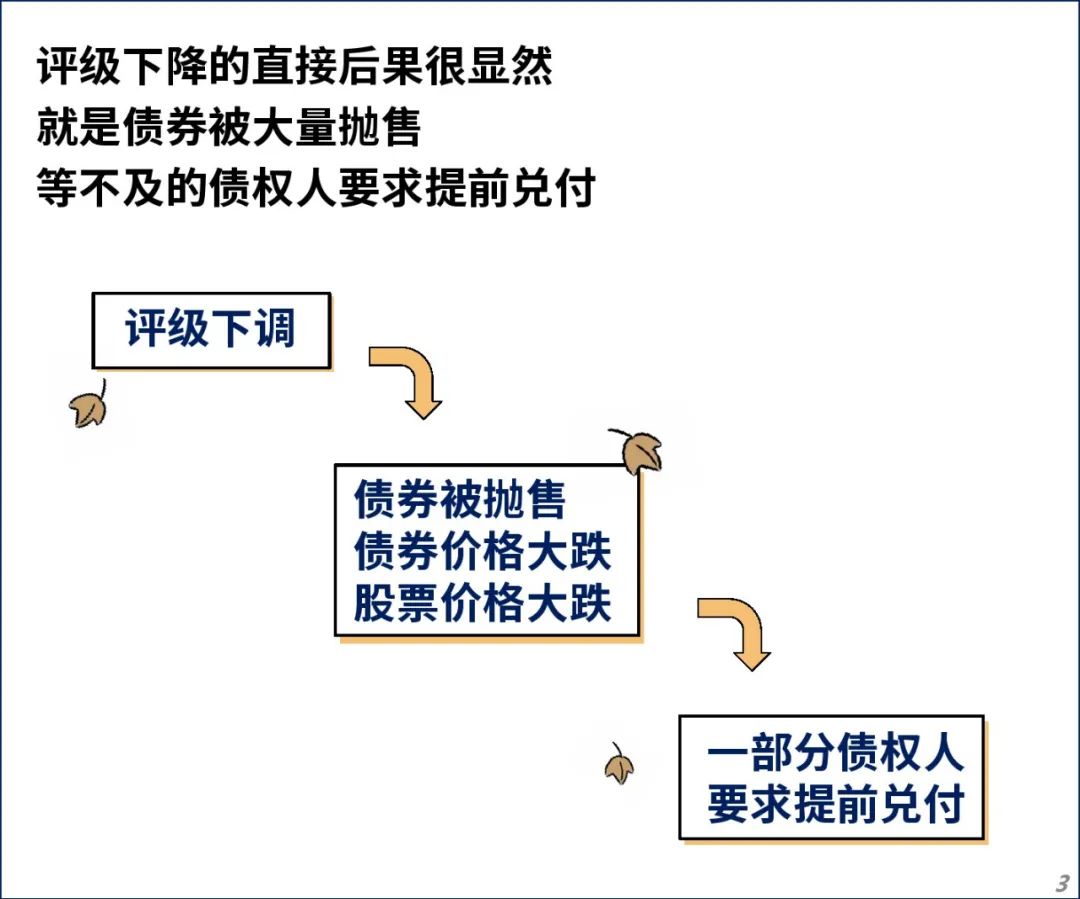 评级下降的直接后果很显然
就是债券被大量抛售
等不及的债权人要求提前兑付

评级下调

债券被抛售
债券价格大跌
股票价格大跌

一部分债权人
要求提前兑付

3